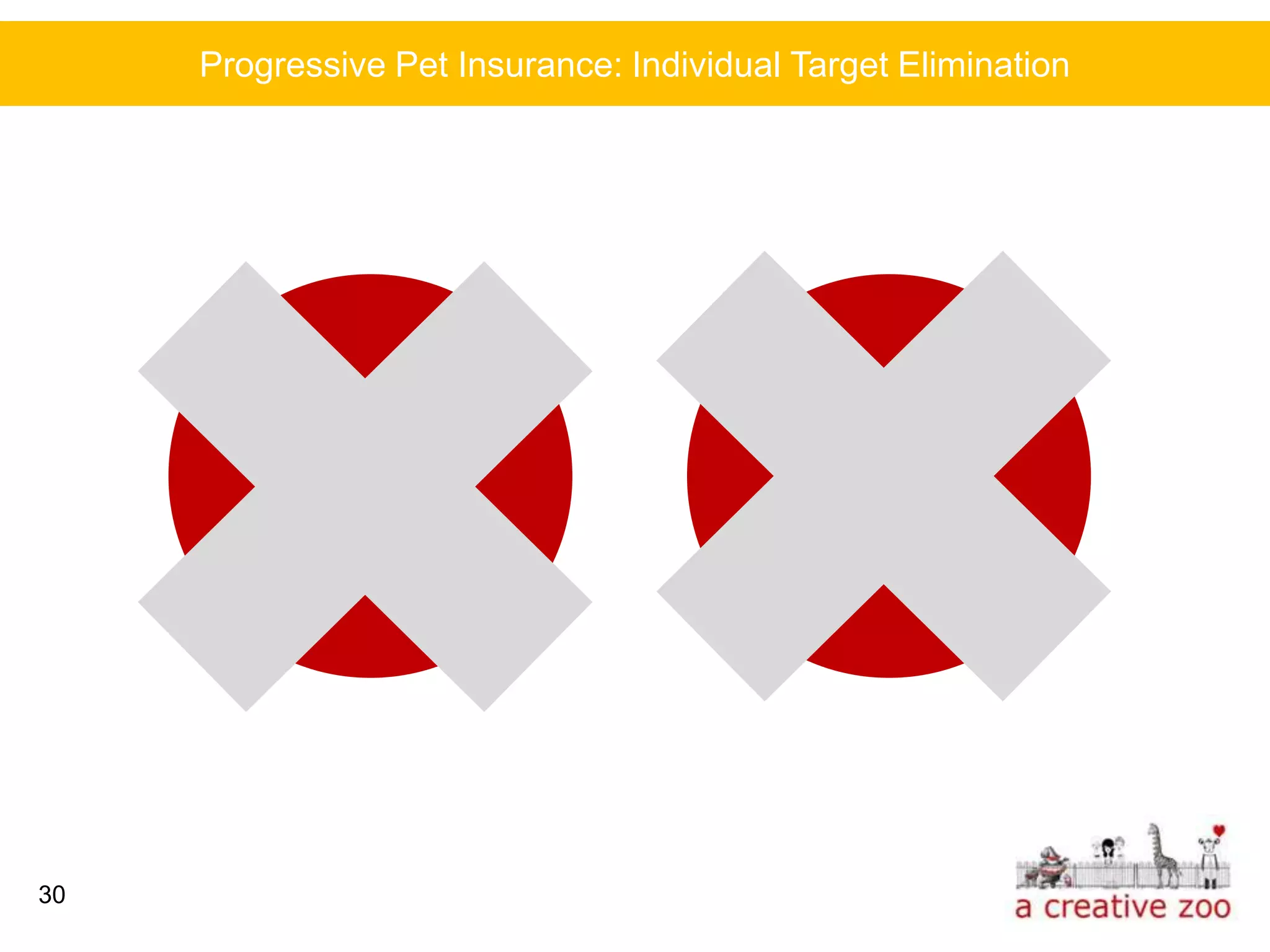 Progressive Pet Insurance: Individual Target Elimination

30

a creative zoo